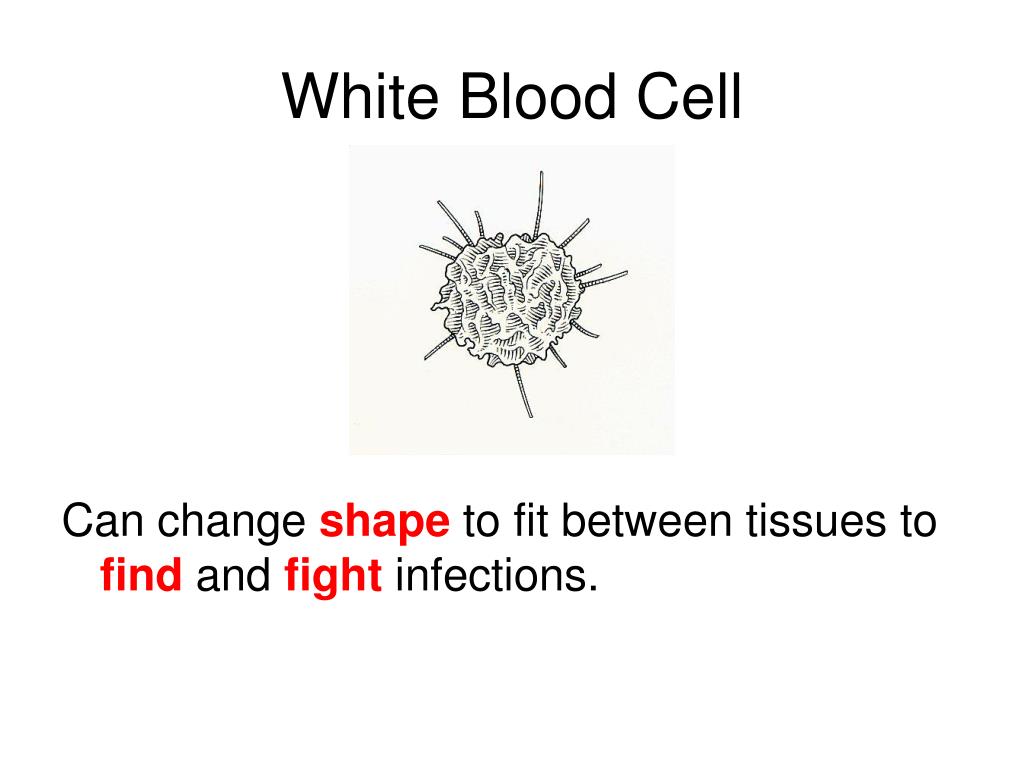 White Blood Cell

Can change shape to fit between tissues to find and fight infections.